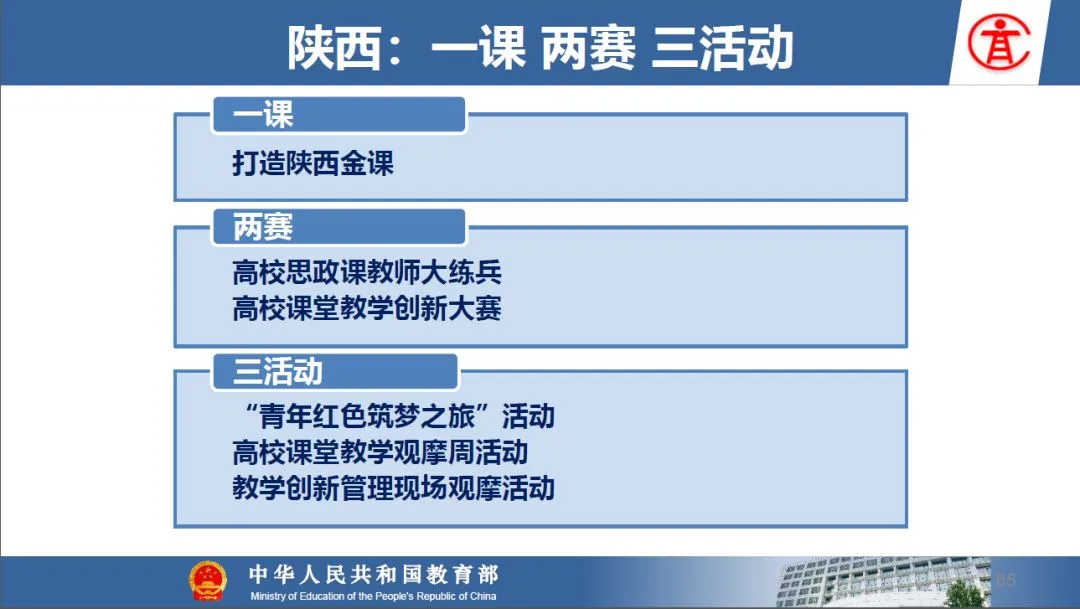 陕西：一课 两赛 三活动

一课

打造陕西金课

两赛

高校思政课教师大练兵
高校课堂教学创新大赛

三活动

“青年红色筑梦之旅”活动
高校课堂教学观摩周活动
教学创新管理现场观摩活动

中华人民共和国教育部
Ministry of Education of the People's Republic of China

85